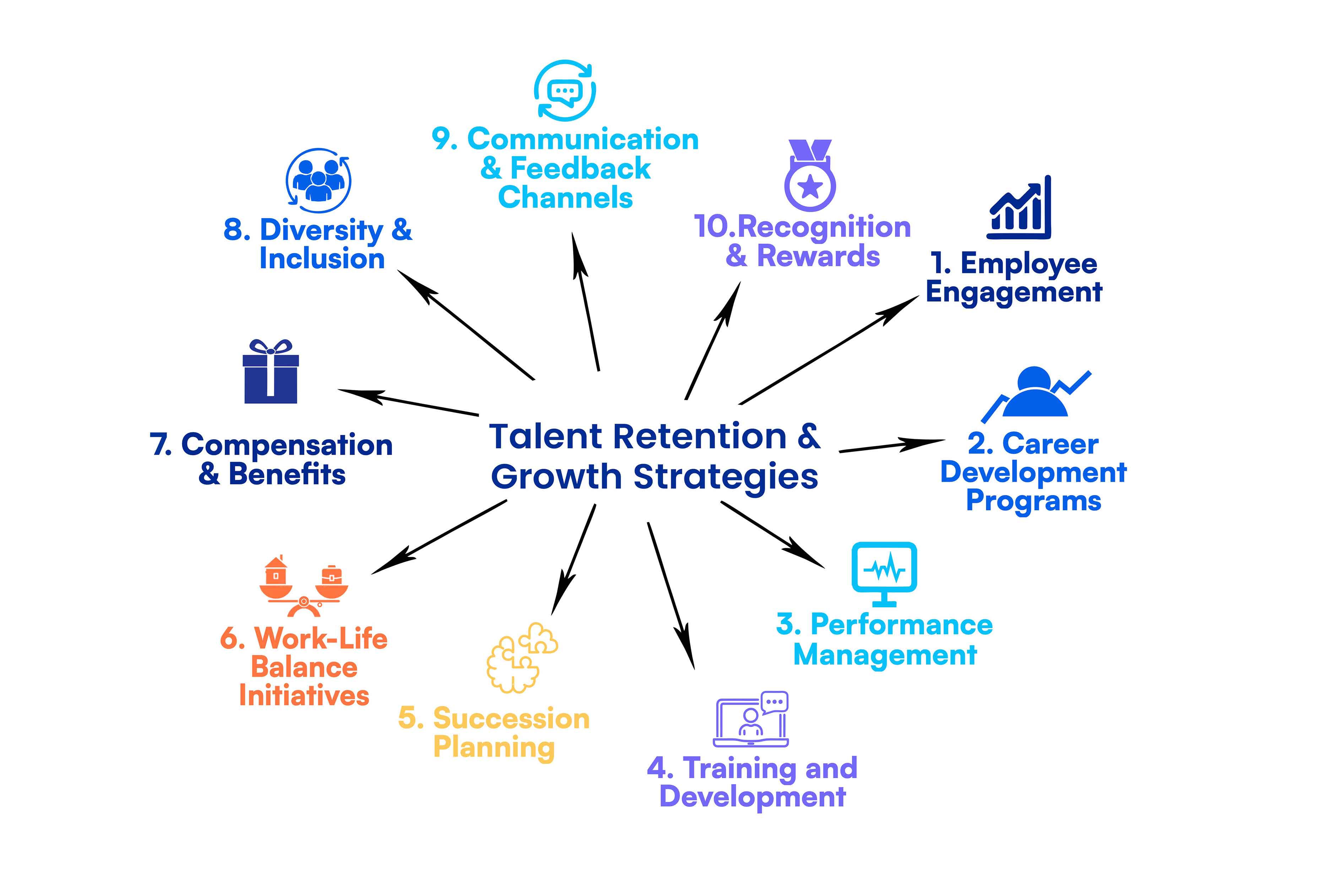 Talent Retention & Growth Strategies

1. Employee Engagement

2. Career Development Programs

3. Performance Management

4. Training and Development

5. Succession Planning

6. Work-Life Balance Initiatives

7. Compensation & Benefits

8. Diversity & Inclusion

9. Communication & Feedback Channels

10.Recognition & Rewards